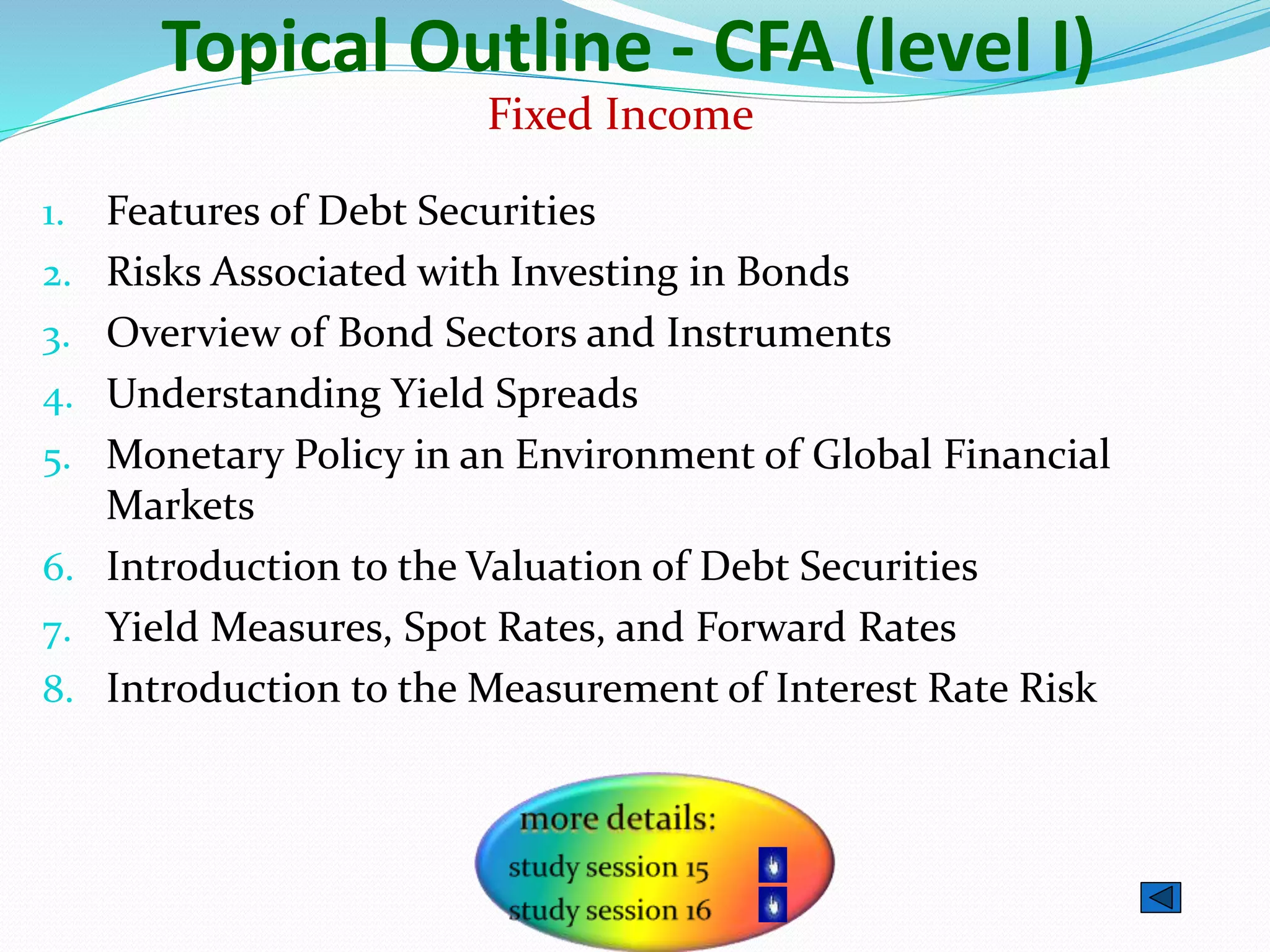 Topical Outline - CFA (level I)
Fixed Income

1. Features of Debt Securities
2. Risks Associated with Investing in Bonds
3. Overview of Bond Sectors and Instruments
4. Understanding Yield Spreads
5. Monetary Policy in an Environment of Global Financial Markets
6. Introduction to the Valuation of Debt Securities
7. Yield Measures, Spot Rates, and Forward Rates
8. Introduction to the Measurement of Interest Rate Risk

more details:
study session 15
study session 16